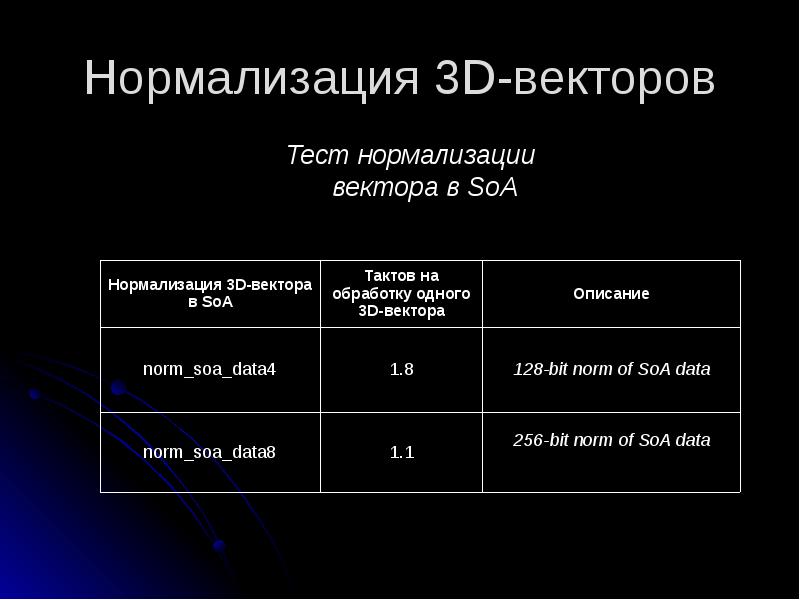 Нормализация 3D-векторов

Тест нормализации вектора в SoA

| Нормализация 3D-вектора в SoA | Тактов на обработку одного 3D-вектора | Описание |
|---|---|---|
| norm_soa_data4 | 1.8 | 128-bit norm of SoA data |
| norm_soa_data8 | 1.1 | 256-bit norm of SoA data |